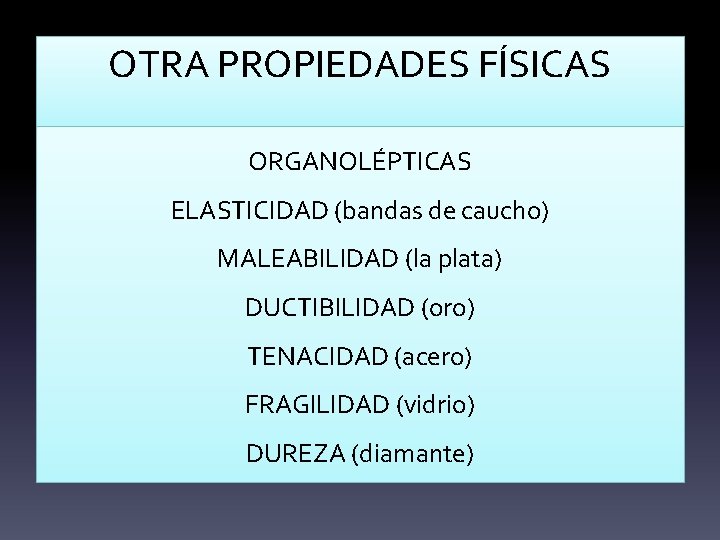 OTRA PROPIEDADES FÍSICAS

ORGANOLÉPTICAS

ELASTICIDAD (bandas de caucho)

MALEABILIDAD (la plata)

DUCTIBILIDAD (oro)

TENACIDAD (acero)

FRAGILIDAD (vidrio)

DUREZA (diamante)